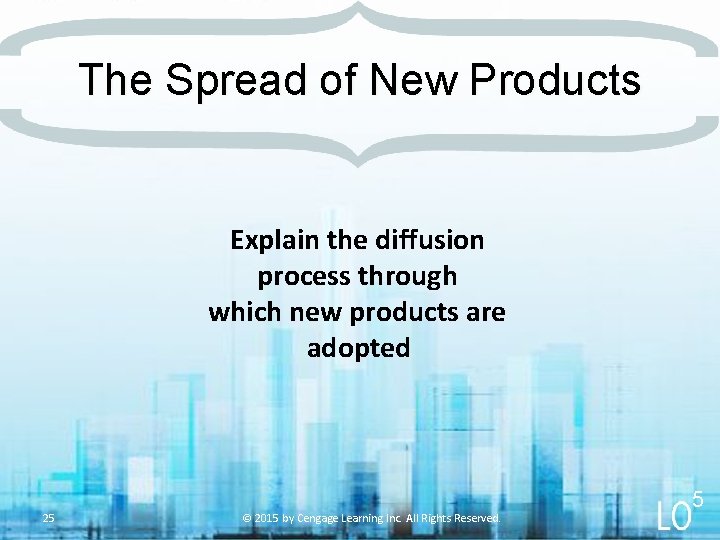 The Spread of New Products

Explain the diffusion process through which new products are adopted

25

© 2015 by Cengage Learning Inc. All Rights Reserved.

LO$^5$